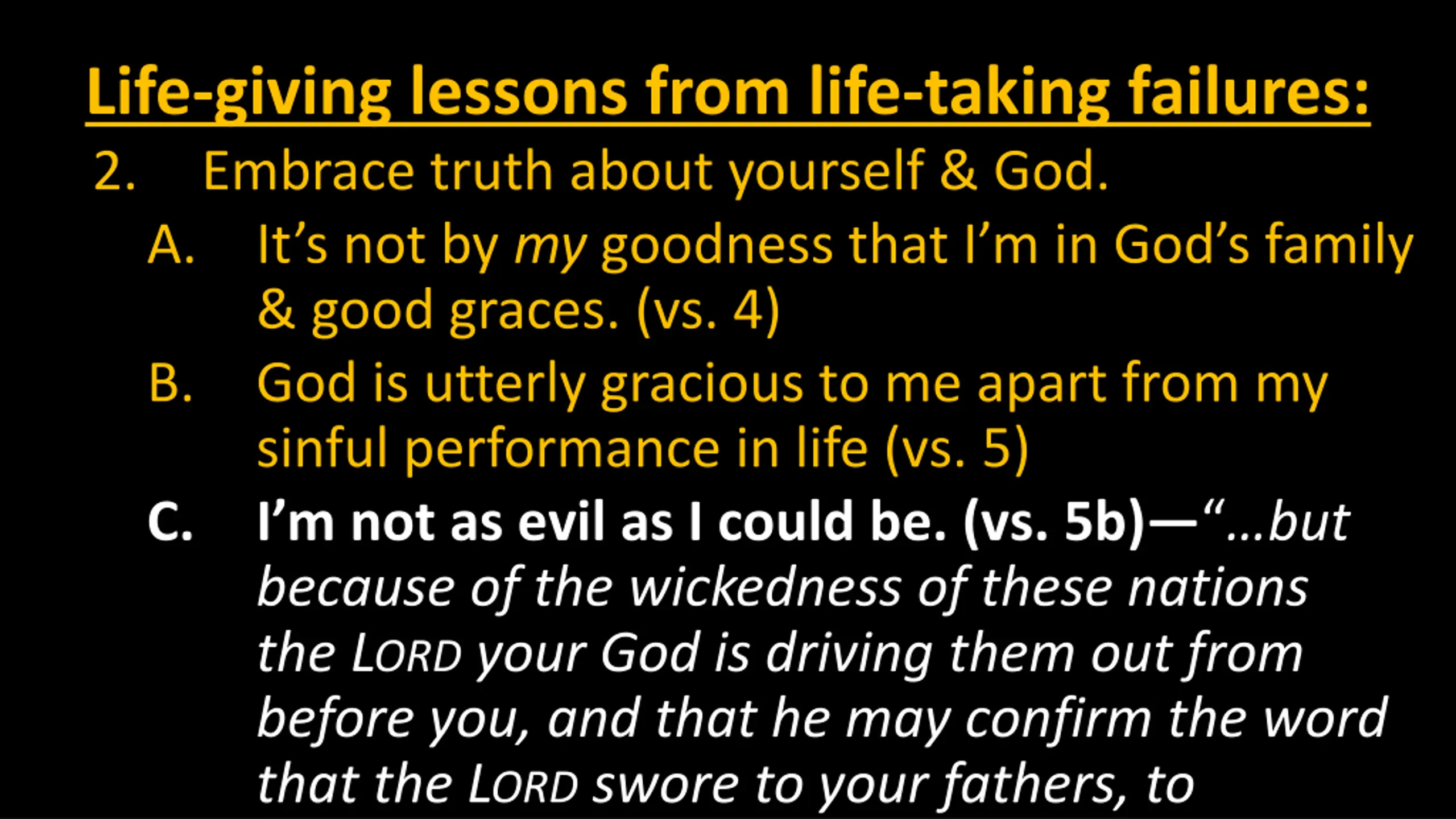 Life-giving lessons from life-taking failures:

2. Embrace truth about yourself & God.

A. It's not by my goodness that I'm in God's family & good graces. (vs. 4)

B. God is utterly gracious to me apart from my sinful performance in life (vs. 5)

C. I'm not as evil as I could be. (vs. 5b)—"…but because of the wickedness of these nations the LORD your God is driving them out from before you, and that he may confirm the word that the LORD swore to your fathers, to